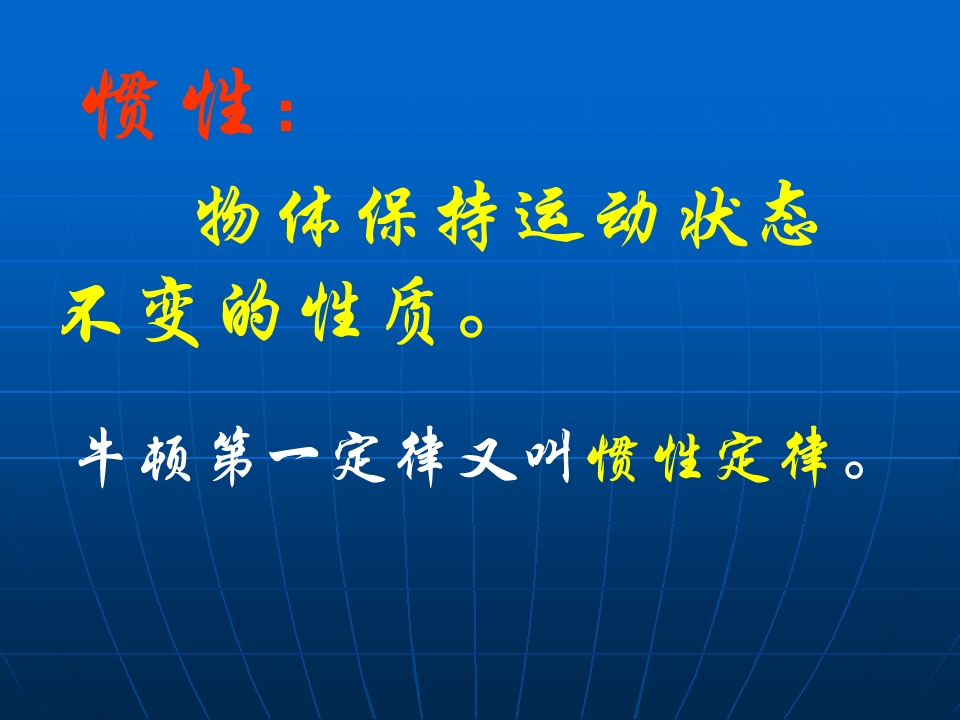 惯性：

物体保持运动状态不变的性质。

牛顿第一定律又叫惯性定律。